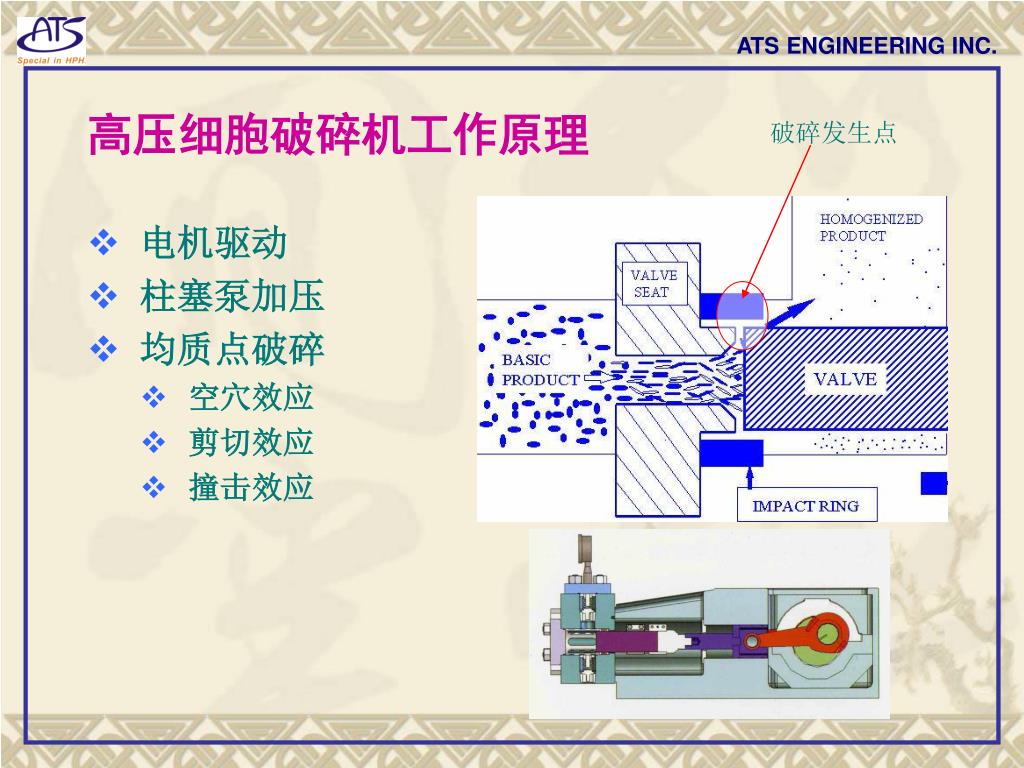 ATS
Special in HPH.

ATS ENGINEERING INC.

高压细胞破碎机工作原理

破碎发生点

❖ 电机驱动
❖ 柱塞泵加压
❖ 均质点破碎
❖ 空穴效应
❖ 剪切效应
❖ 撞击效应

HOMOGENIZED PRODUCT

VALVE SEAT

BASIC PRODUCT

VALVE

IMPACT RING